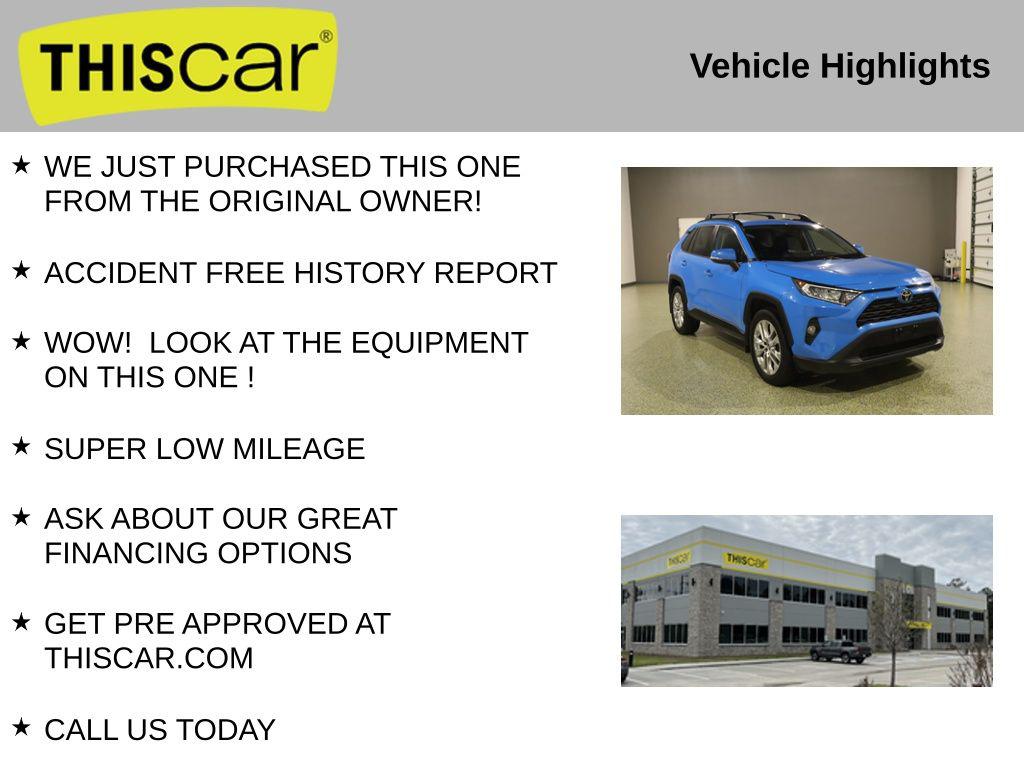 THIScar®

Vehicle Highlights

★ WE JUST PURCHASED THIS ONE FROM THE ORIGINAL OWNER!

★ ACCIDENT FREE HISTORY REPORT

★ WOW! LOOK AT THE EQUIPMENT ON THIS ONE !

★ SUPER LOW MILEAGE

★ ASK ABOUT OUR GREAT FINANCING OPTIONS

★ GET PRE APPROVED AT THISCAR.COM

★ CALL US TODAY

THIScar

THIScar